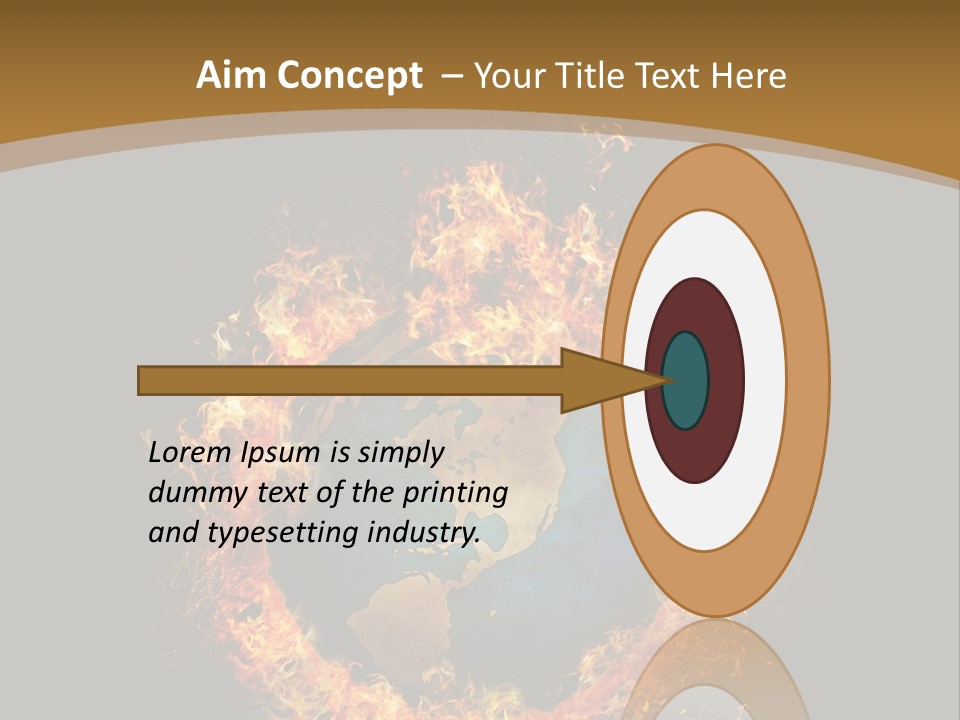 Aim Concept – Your Title Text Here

Lorem Ipsum is simply dummy text of the printing and typesetting industry.